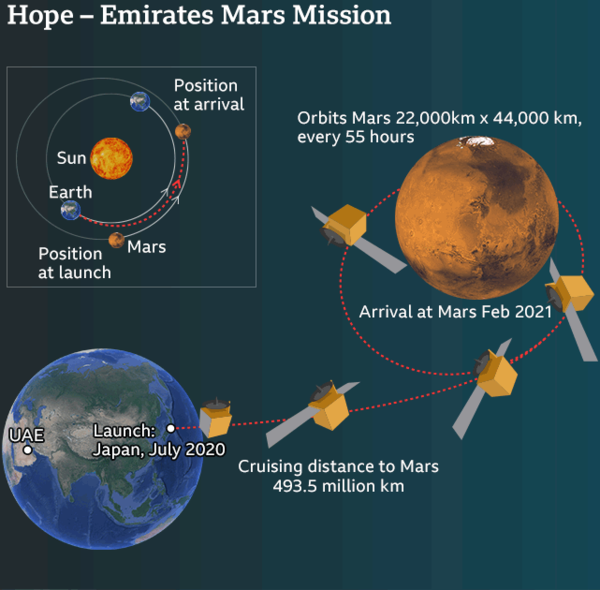 Hope – Emirates Mars Mission

Position at arrival

Sun

Earth

Mars

Position at launch

Orbits Mars 22,000km x 44,000 km, every 55 hours

Arrival at Mars Feb 2021

UAE

Launch: Japan, July 2020

Cruising distance to Mars 493.5 million km